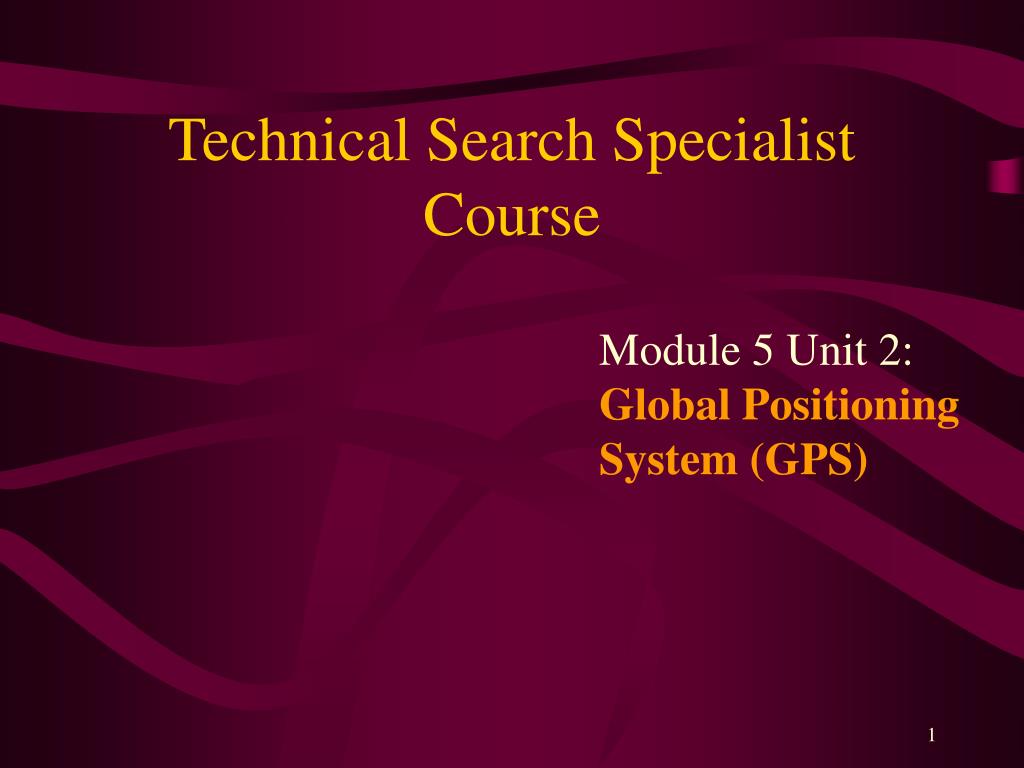 Technical Search Specialist Course

Module 5 Unit 2:
Global Positioning System (GPS)

1